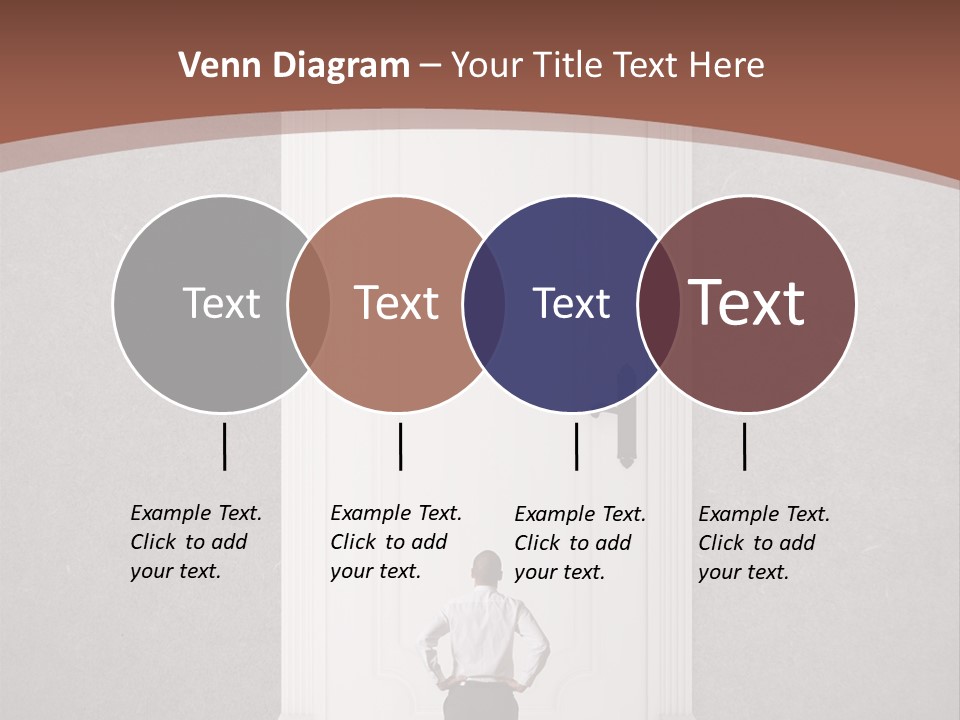 Venn Diagram – Your Title Text Here

Text

Text

Text

Text

Example Text. Click to add your text.

Example Text. Click to add your text.

Example Text. Click to add your text.

Example Text. Click to add your text.